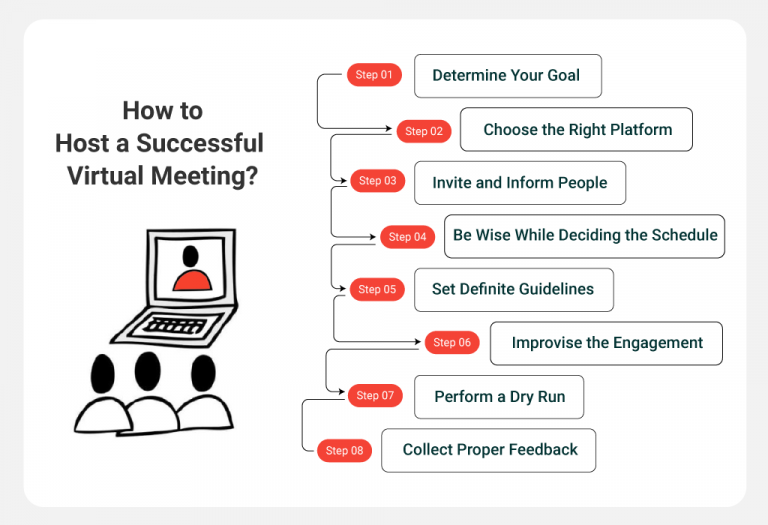 How to Host a Successful Virtual Meeting?

Step 01 Determine Your Goal

Step 02 Choose the Right Platform

Step 03 Invite and Inform People

Step 04 Be Wise While Deciding the Schedule

Step 05 Set Definite Guidelines

Step 06 Improvise the Engagement

Step 07 Perform a Dry Run

Step 08 Collect Proper Feedback